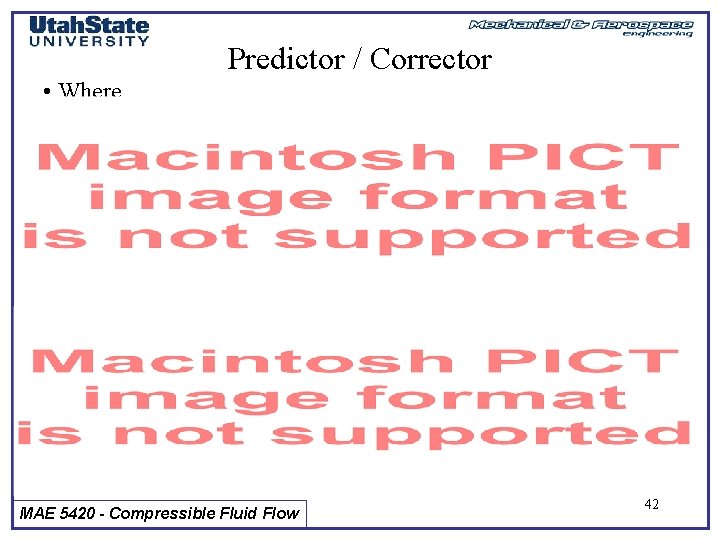 UtahState
UNIVERSITY

Mechanical & Aerospace
engineering

Predictor / Corrector

• Where

Macintosh PICT
image format
is not supported

Macintosh PICT
image format
is not supported

MAE 5420 - Compressible Fluid Flow

42